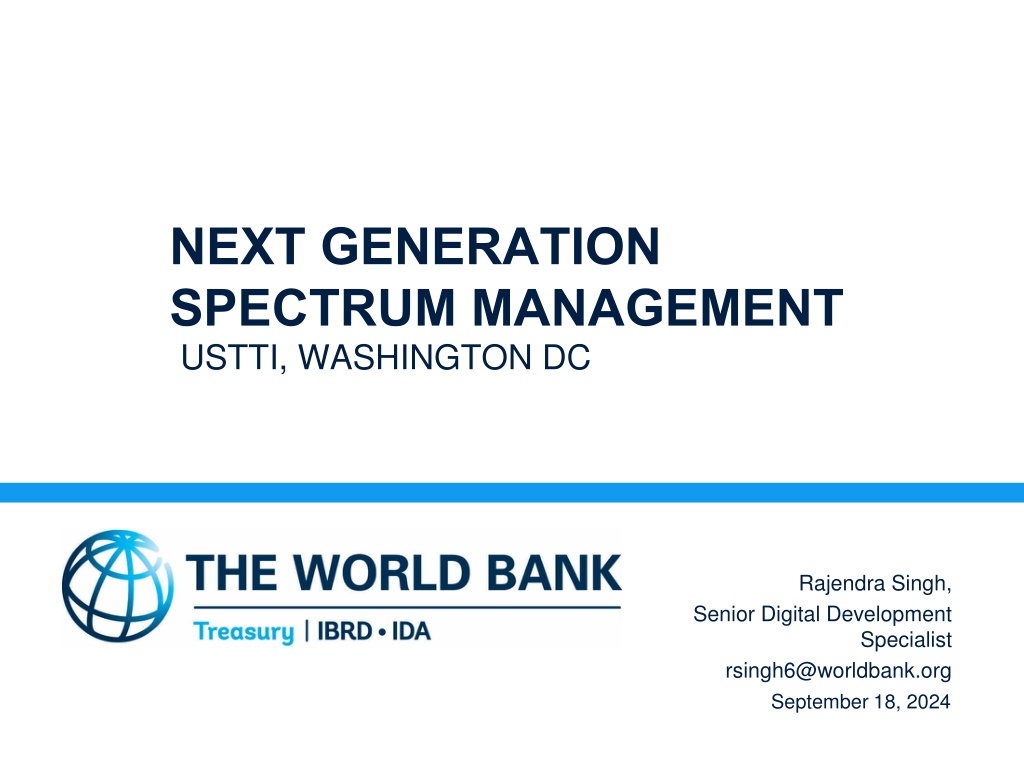 NEXT GENERATION SPECTRUM MANAGEMENT
USTTI, WASHINGTON DC

THE WORLD BANK
Treasury | IBRD • IDA

Rajendra Singh,
Senior Digital Development Specialist
rsingh6@worldbank.org
September 18, 2024